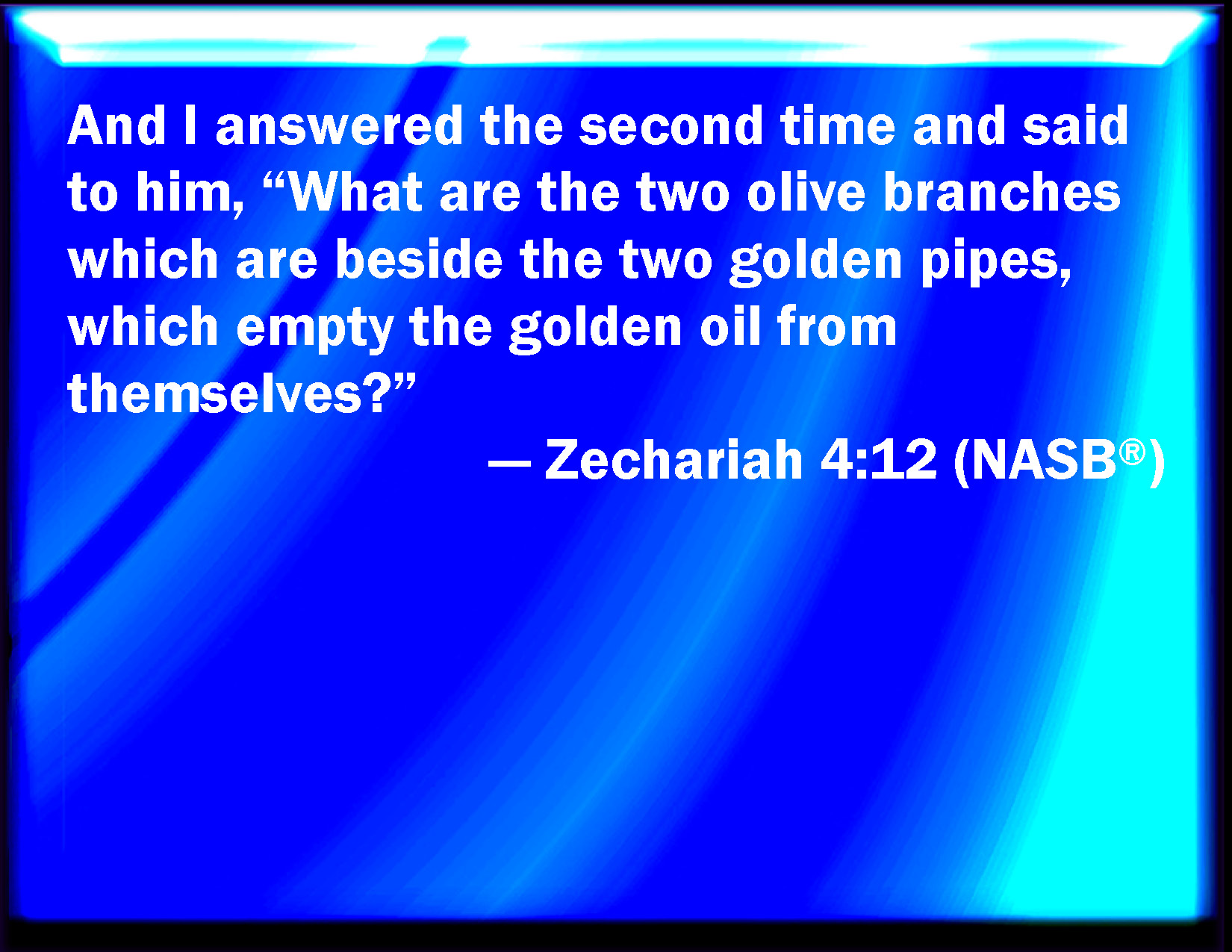 And I answered the second time and said to him, “What are the two olive branches which are beside the two golden pipes, which empty the golden oil from themselves?”

— Zechariah 4:12 (NASB®)